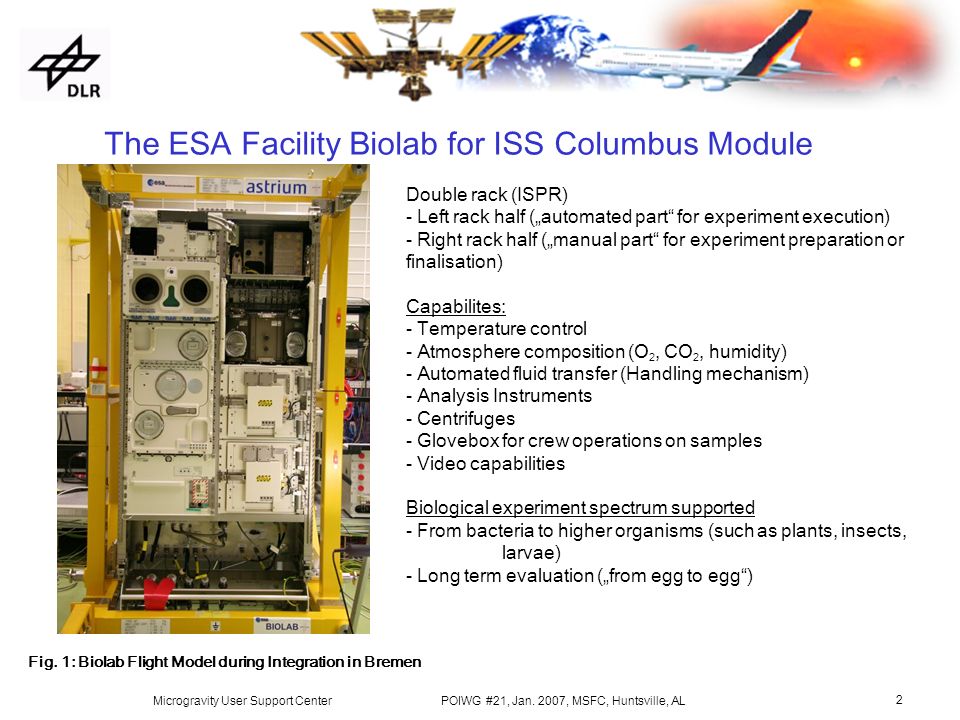 DLR

The ESA Facility Biolab for ISS Columbus Module

esa astrium

BIOLAB

Double rack (ISPR)
- Left rack half („automated part“ for experiment execution)
- Right rack half („manual part“ for experiment preparation or finalisation)

Capabilites:
- Temperature control
- Atmosphere composition ($O_2$, $CO_2$, humidity)
- Automated fluid transfer (Handling mechanism)
- Analysis Instruments
- Centrifuges
- Glovebox for crew operations on samples
- Video capabilities

Biological experiment spectrum supported
- From bacteria to higher organisms (such as plants, insects, larvae)
- Long term evaluation („from egg to egg“)

Fig. 1: Biolab Flight Model during Integration in Bremen

Microgravity User Support Center POIWG #21, Jan. 2007, MSFC, Huntsville, AL 2